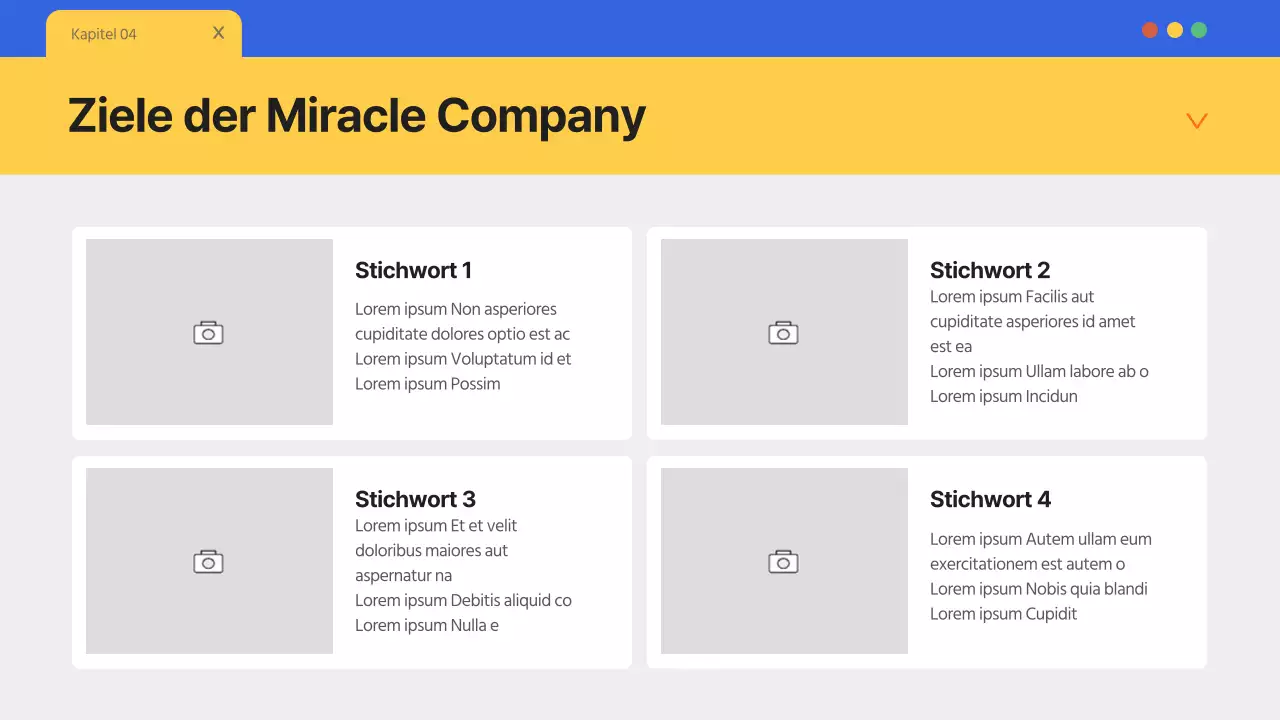 Kapitel 04 X

Ziele der Miracle Company

Stichwort 1
Lorem ipsum Non asperiores cupiditate dolores optio est ac Lorem ipsum Voluptatum id et Lorem ipsum Possim

Stichwort 2
Lorem ipsum Facilis aut cupiditate asperiores id amet est ea
Lorem ipsum Ullam labore ab o Lorem ipsum Incidun

Stichwort 3
Lorem ipsum Et et velit doloribus maiores aut aspernatur na
Lorem ipsum Debitis aliquid co Lorem ipsum Nulla e

Stichwort 4
Lorem ipsum Autem ullam eum exercitationem est autem o Lorem ipsum Nobis quia blandi Lorem ipsum Cupidit